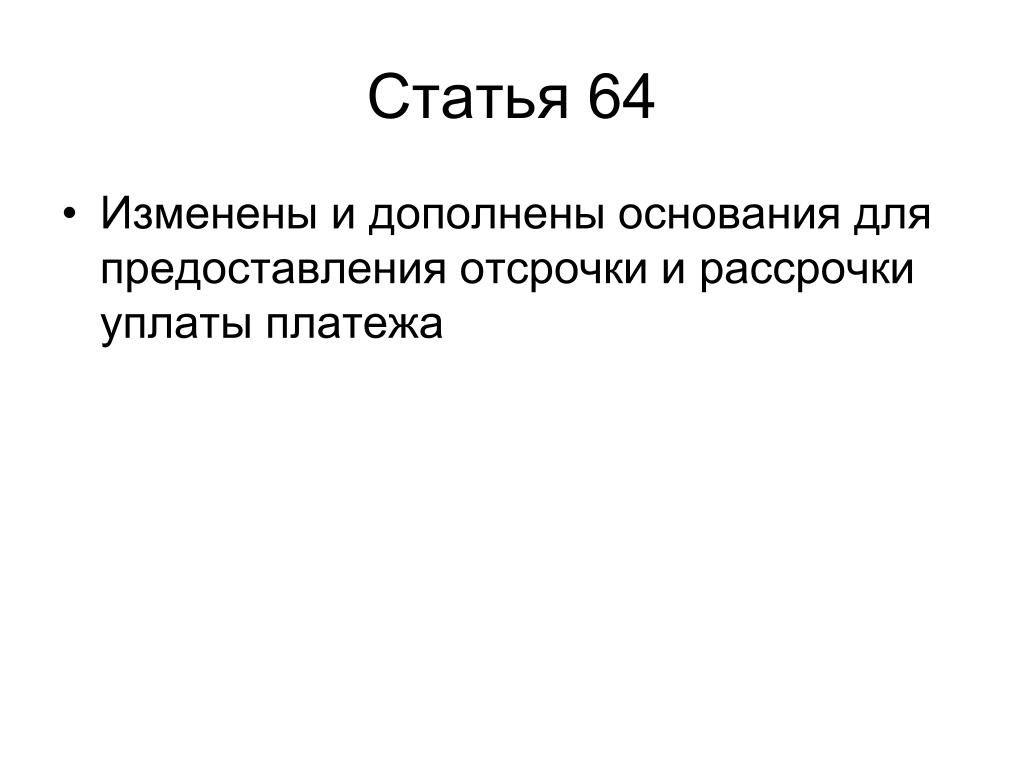 Статья 64

• Изменены и дополнены основания для предоставления отсрочки и рассрочки уплаты платежа